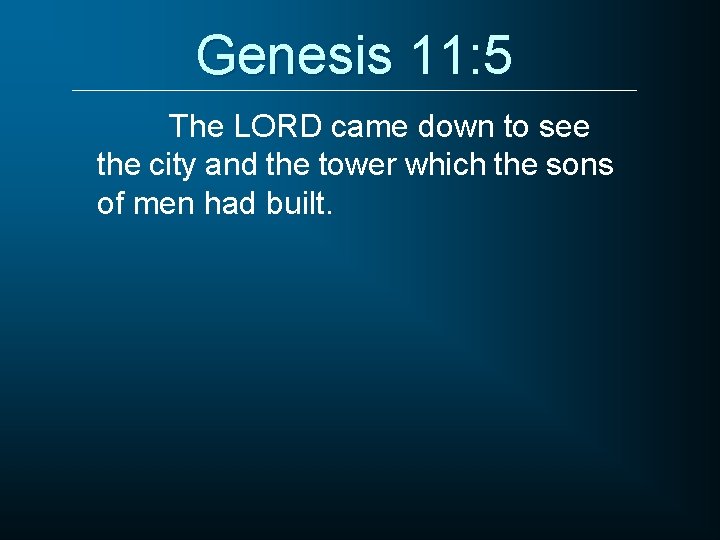 Genesis 11:5

The LORD came down to see the city and the tower which the sons of men had built.